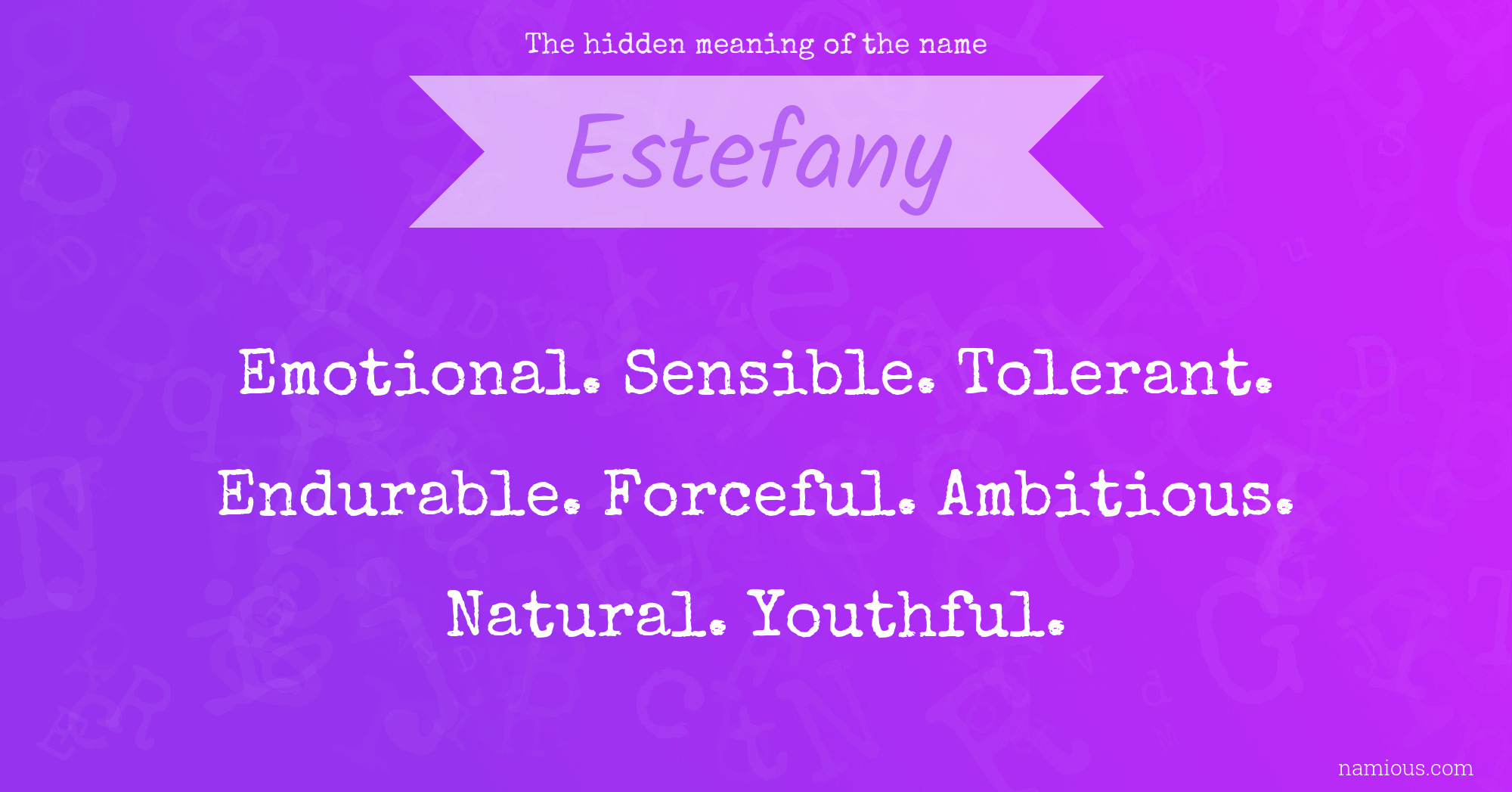 The hidden meaning of the name

Estefany

Emotional. Sensible. Tolerant. Endurable. Forceful. Ambitious. Natural. Youthful.

namious.com